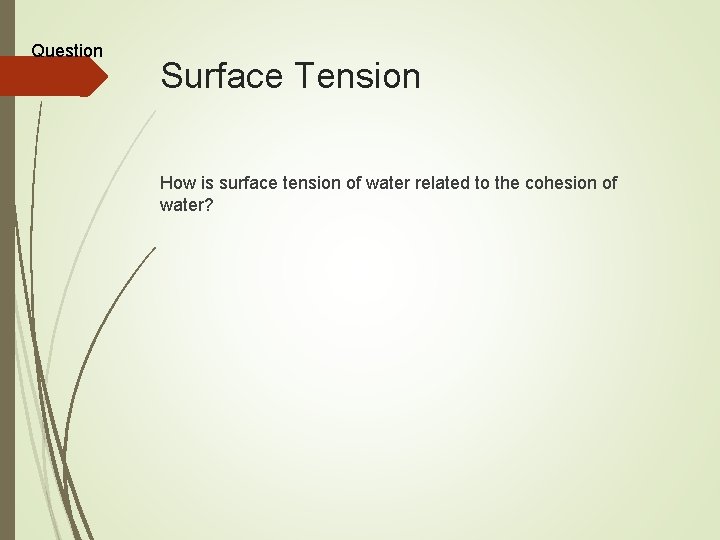 Question

Surface Tension

How is surface tension of water related to the cohesion of water?